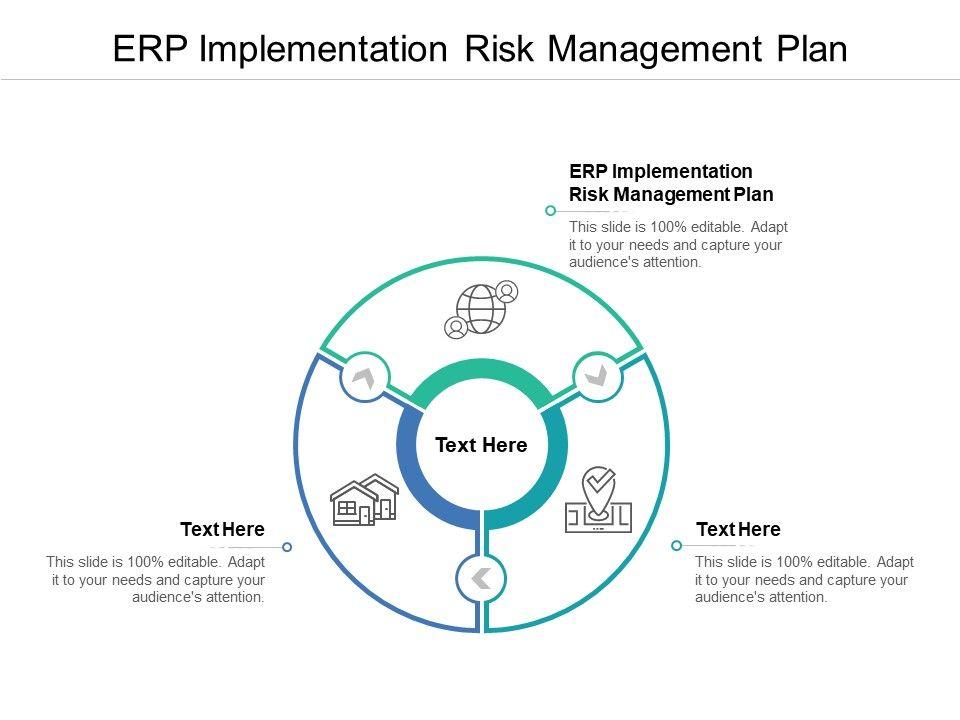 ERP Implementation Risk Management Plan

ERP Implementation Risk Management Plan

This slide is 100% editable. Adapt it to your needs and capture your audience's attention.

Text Here

Text Here

This slide is 100% editable. Adapt it to your needs and capture your audience's attention.

Text Here

This slide is 100% editable. Adapt it to your needs and capture your audience's attention.